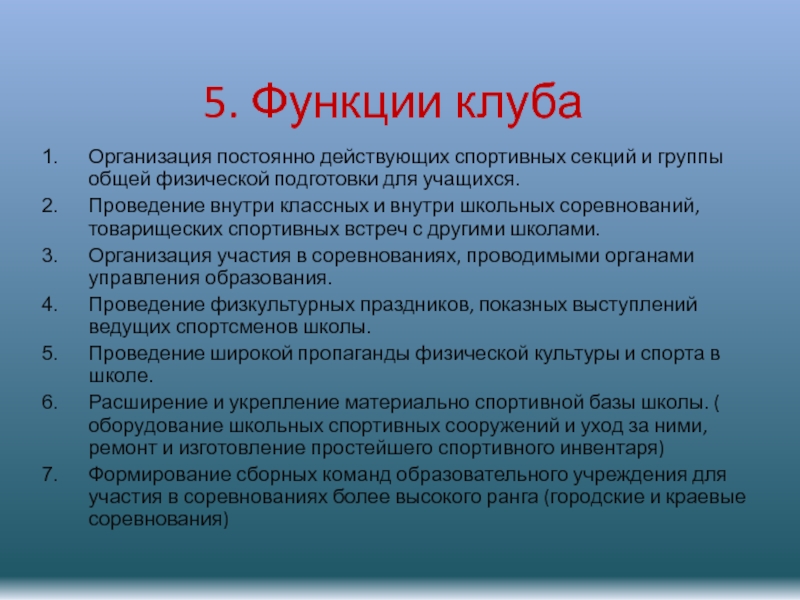 5. Функции клуба

1. Организация постоянно действующих спортивных секций и группы общей физической подготовки для учащихся.
2. Проведение внутри классных и внутри школьных соревнований, товарищеских спортивных встреч с другими школами.
3. Организация участия в соревнованиях, проводимыми органами управления образования.
4. Проведение физкультурных праздников, показных выступлений ведущих спортсменов школы.
5. Проведение широкой пропаганды физической культуры и спорта в школе.
6. Расширение и укрепление материально спортивной базы школы. ( оборудование школьных спортивных сооружений и уход за ними, ремонт и изготовление простейшего спортивного инвентаря)
7. Формирование сборных команд образовательного учреждения для участия в соревнованиях более высокого ранга (городские и краевые соревнования)